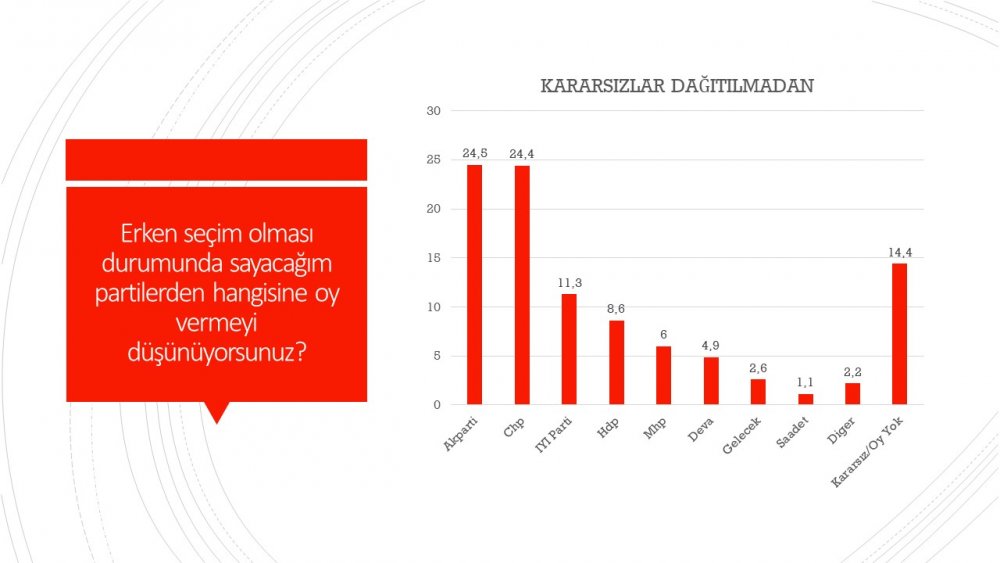 Erken seçim olması durumunda sayacağım partilerden hangisine oy vermeyi düşünüyorsunuz?

KARARSIZLAR DAĞITILMADAN

30
25
20
15
10
5
0

24,5
24,4
11,3
8,6
6
4,9
2,6
1,1
2,2
14,4

Akparti
Chp
IYI Parti
Hdp
Mhp
Deva
Gelecek
Saadet
Diger
Kararsız/Oy Yok